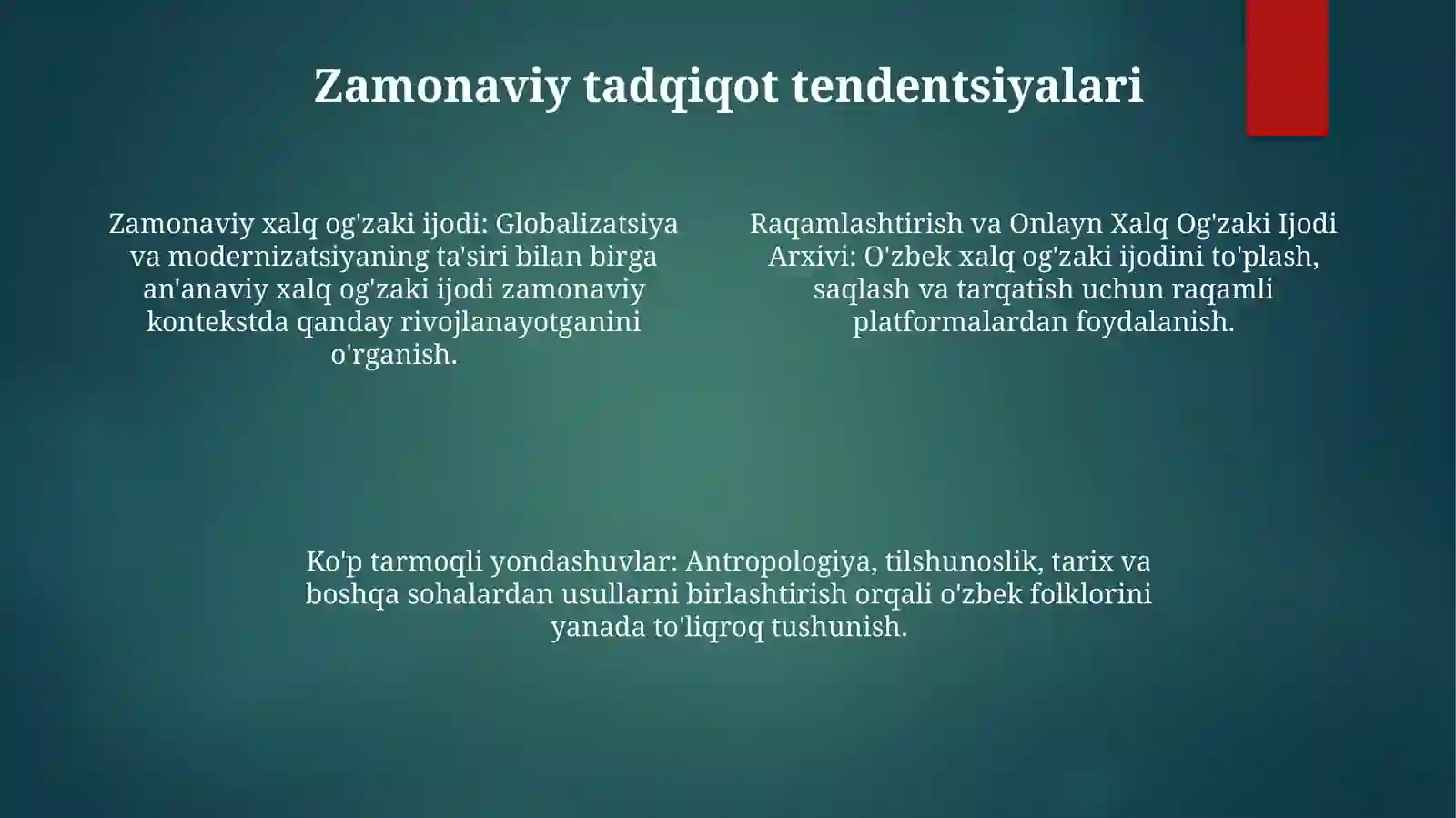 Zamonaviy tadqiqot tendentsiyalari

Zamonaviy xalq og'zaki ijodi: Globalizatsiya va modernizatsiyaning ta'siri bilan birga an'anaviy xalq og'zaki ijodi zamonaviy kontekstda qanday rivojlanayotganini o'rganish.

Raqamlashtirish va Onlayn Xalq Og'zaki Ijodi Arxivi: O'zbek xalq og'zaki ijodini to'plash, saqlash va tarqatish uchun raqamli platformalardan foydalanish.

Ko'p tarmoqli yondashuvlar: Antropologiya, tilshunoslik, tarix va boshqa sohalardan usullarni birlashtirish orqali o'zbek folklorini yanada to'liqroq tushunish.